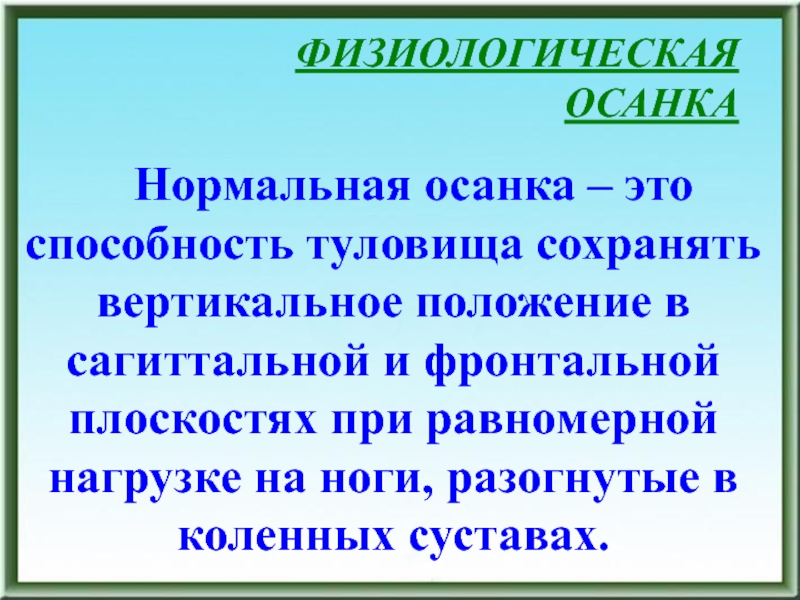 ФИЗИОЛОГИЧЕСКАЯ ОСАНКА

Нормальная осанка – это способность туловища сохранять вертикальное положение в сагиттальной и фронтальной плоскостях при равномерной нагрузке на ноги, разогнутые в коленных суставах.